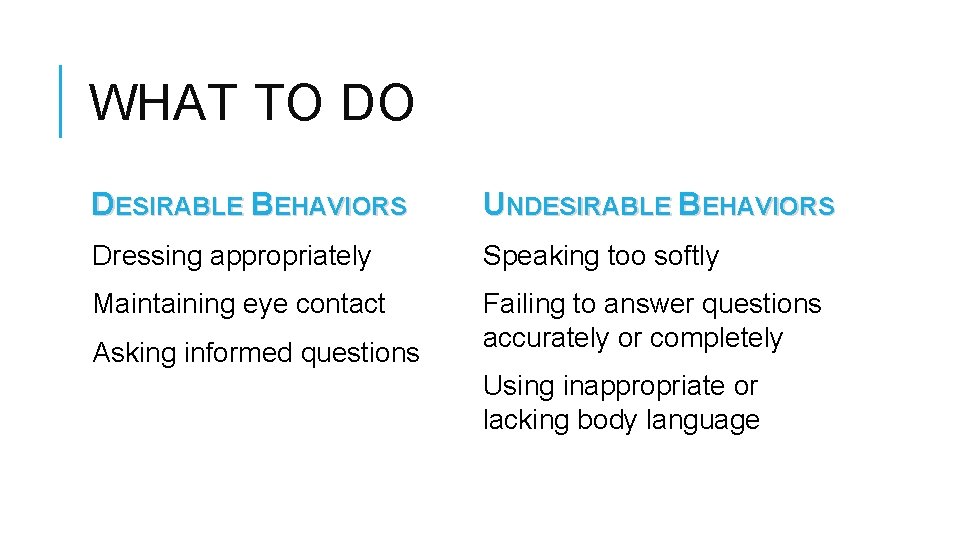 WHAT TO DO

DESIRABLE BEHAVIORS

Dressing appropriately

Maintaining eye contact

Asking informed questions

UNDESIRABLE BEHAVIORS

Speaking too softly

Failing to answer questions accurately or completely

Using inappropriate or lacking body language